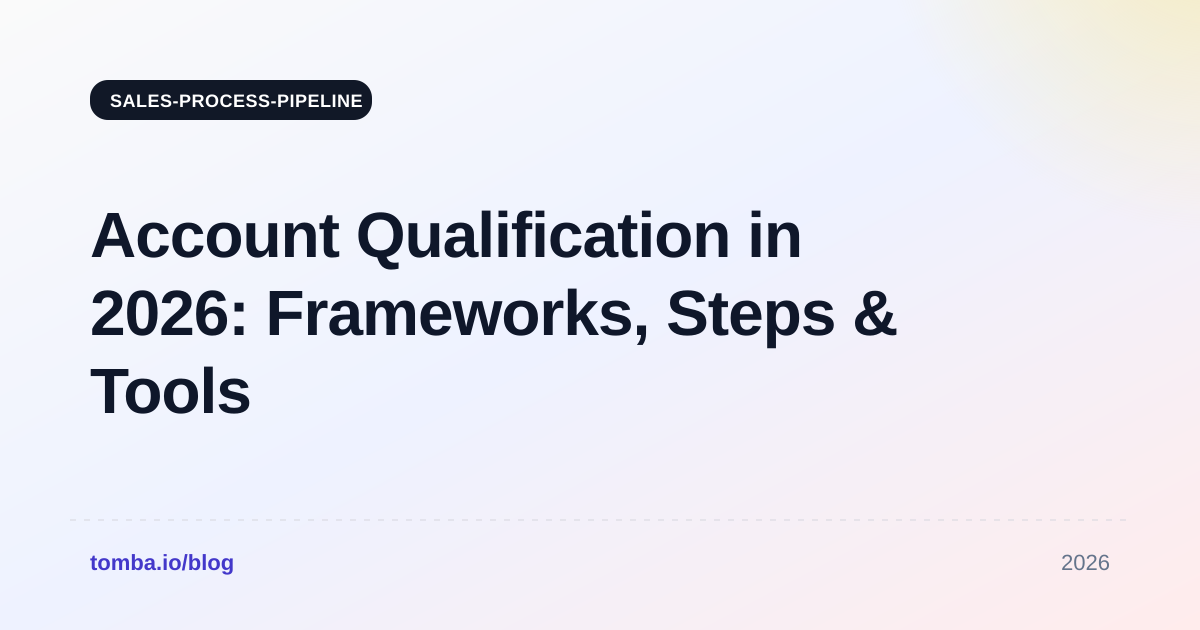 SALES-PROCESS-PIPELINE

Account Qualification in 2026: Frameworks, Steps & Tools

tomba.io/blog

2026